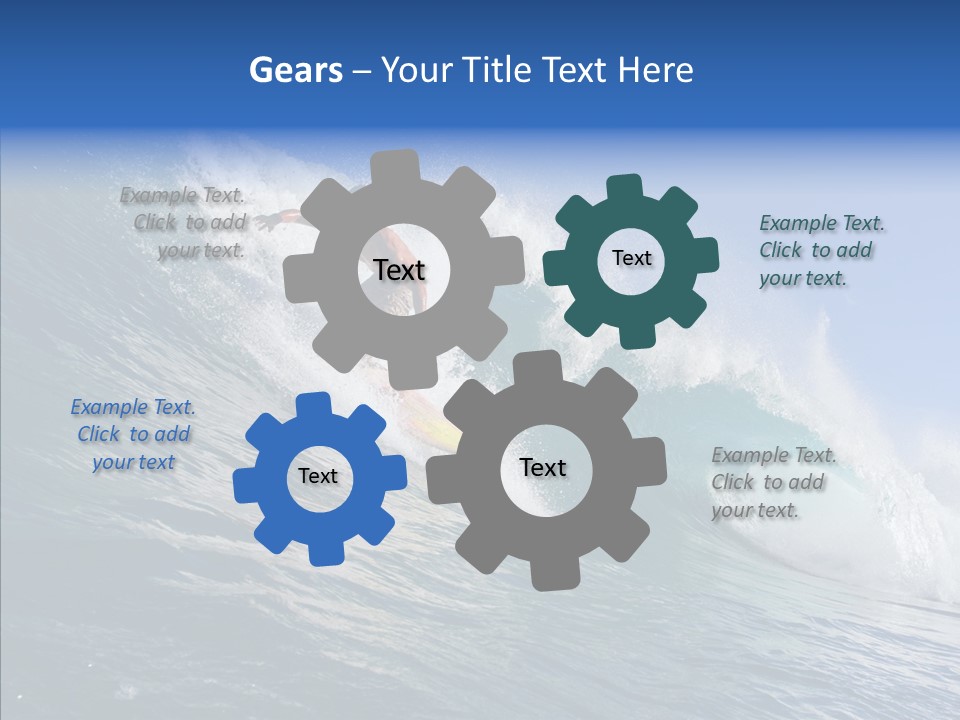 Gears – Your Title Text Here

Example Text. Click to add your text.

Text

Text

Example Text. Click to add your text.

Example Text. Click to add your text

Text

Text

Example Text. Click to add your text.